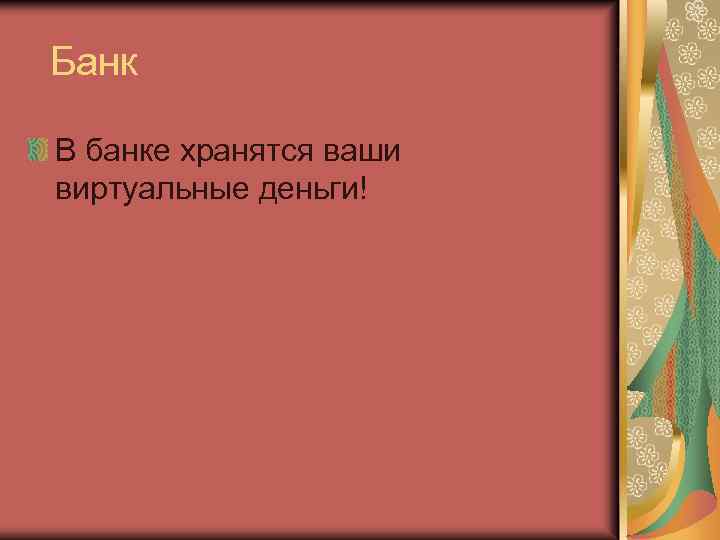 Банк

В банке хранятся ваши виртуальные деньги!